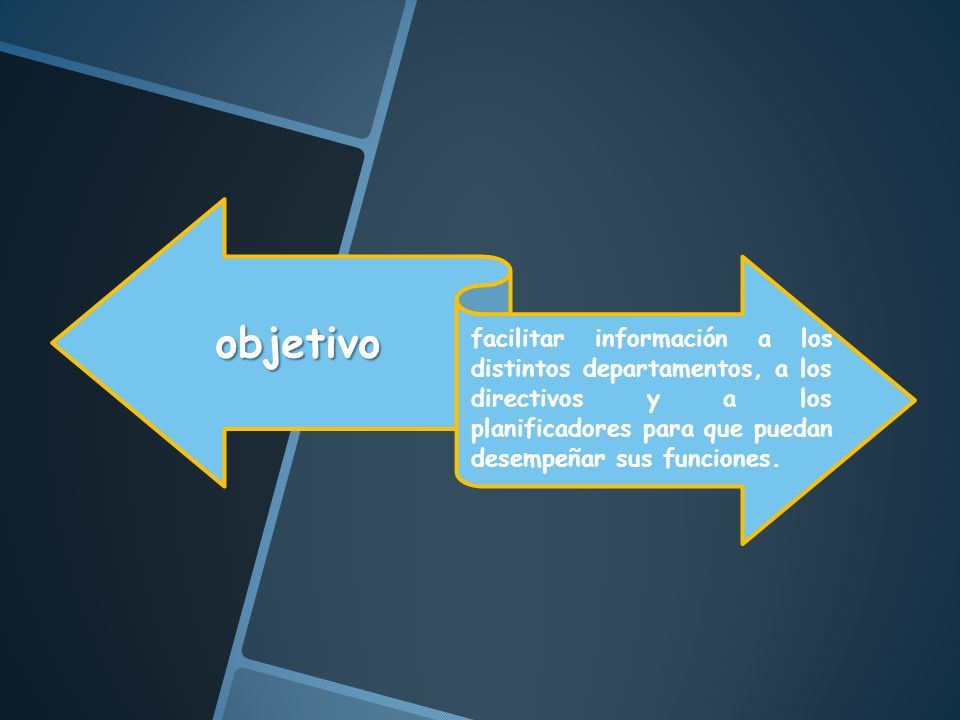 objetivo

facilitar información a los distintos departamentos, a los directivos y a los planificadores para que puedan desempeñar sus funciones.